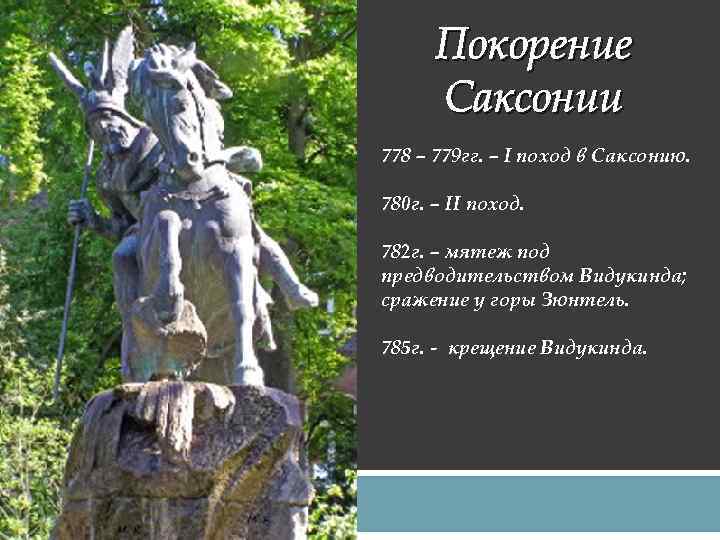 Покорение Саксонии

778 – 779гг. – I поход в Саксонию.

780г. – II поход.

782г. – мятеж под предводительством Видукинда; сражение у горы Зюнтель.

785г. - крещение Видукинда.